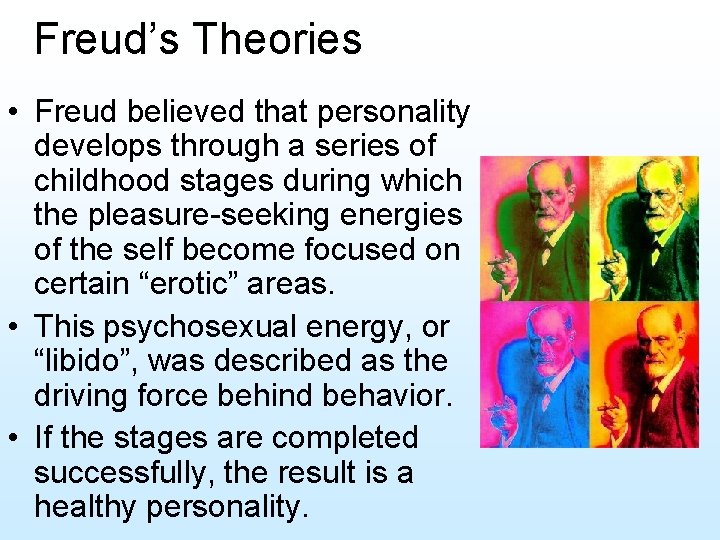 Freud’s Theories

• Freud believed that personality develops through a series of childhood stages during which the pleasure-seeking energies of the self become focused on certain “erotic” areas.

• This psychosexual energy, or “libido”, was described as the driving force behind behavior.

• If the stages are completed successfully, the result is a healthy personality.